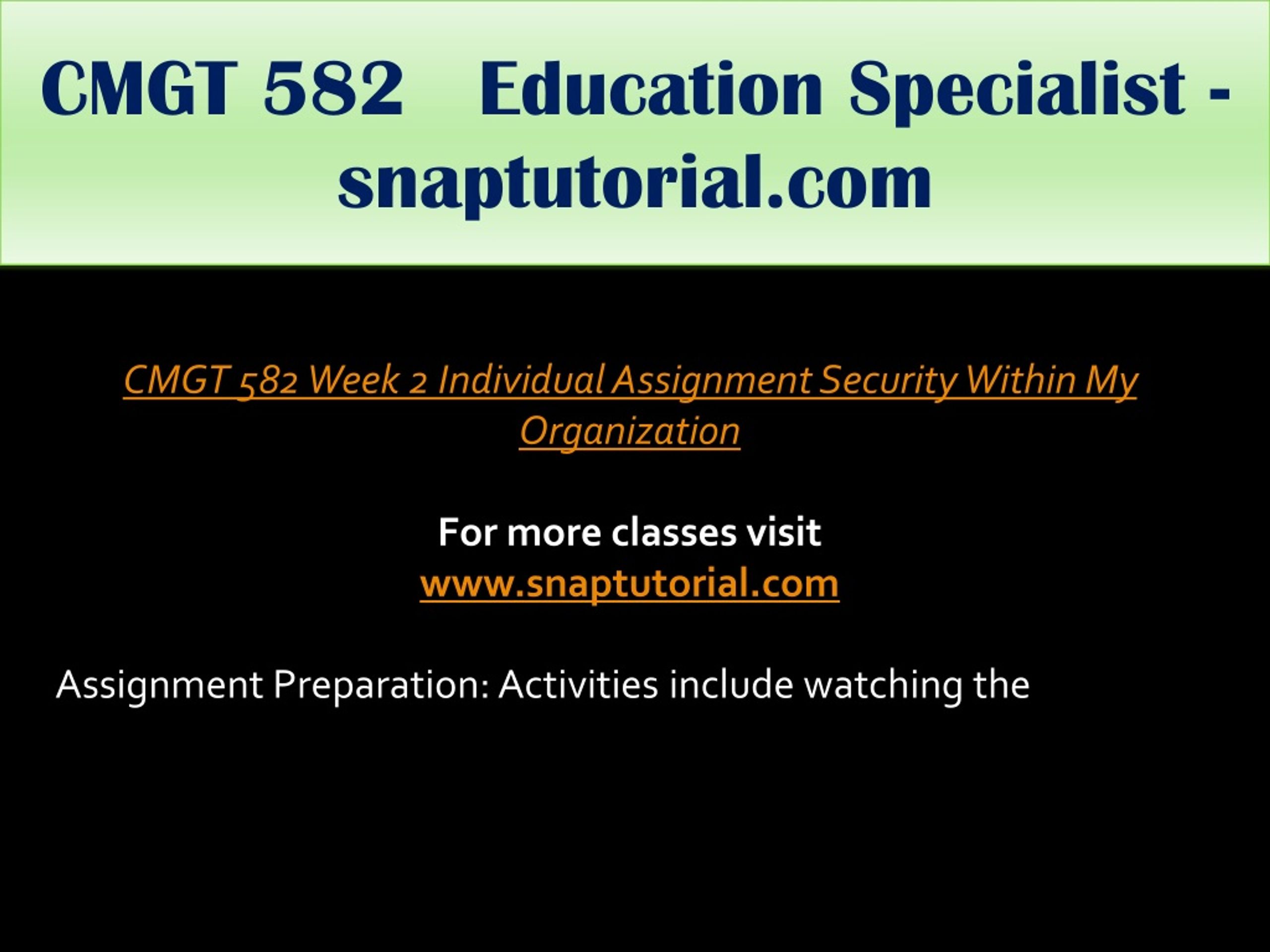 CMGT 582 Education Specialist - snaptutorial.com

CMGT 582 Week 2 Individual Assignment Security Within My Organization

For more classes visit
www.snaptutorial.com

Assignment Preparation: Activities include watching the